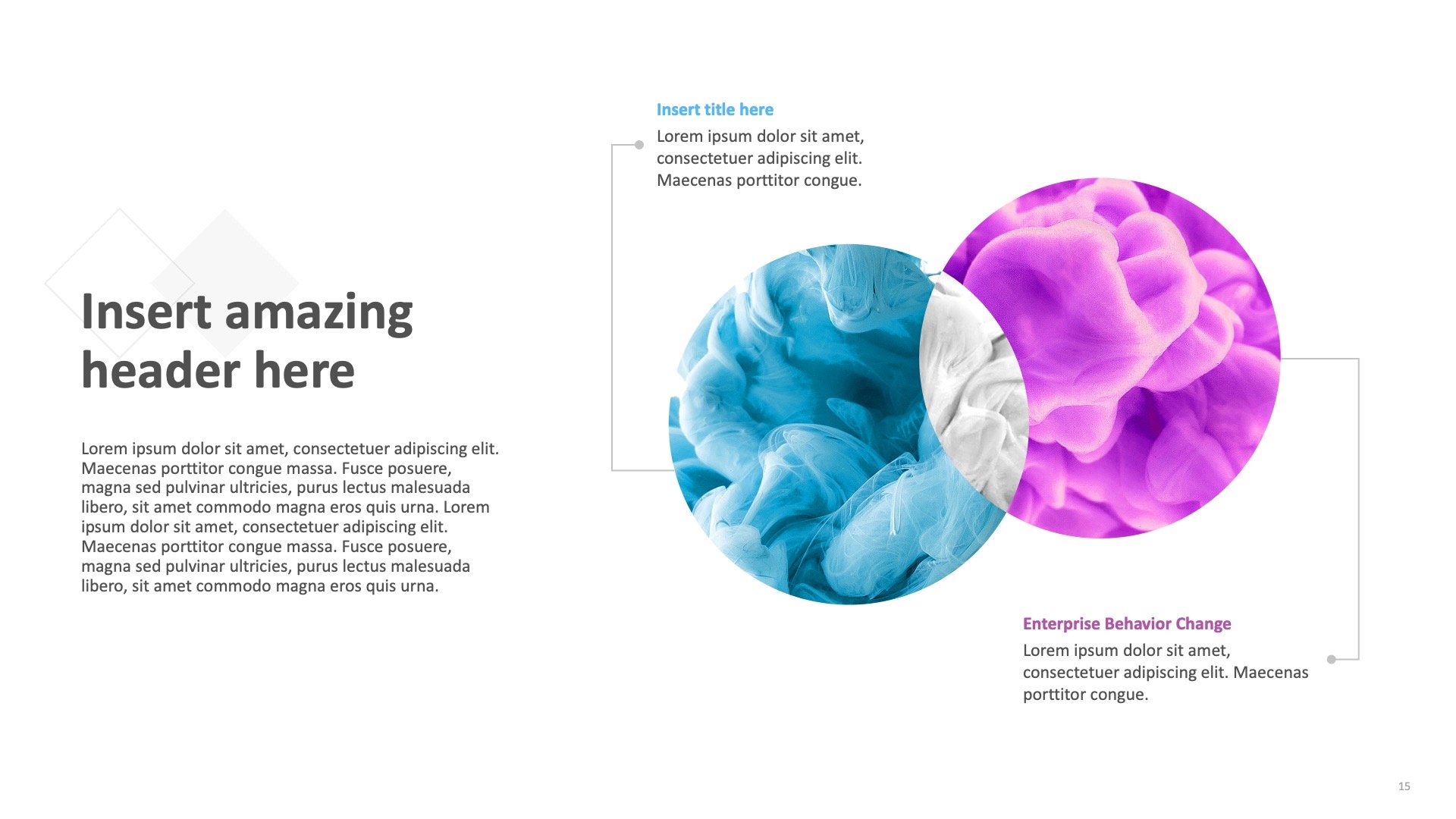 Insert amazing header here

Lorem ipsum dolor sit amet, consectetuer adipiscing elit. Maecenas porttitor congue massa. Fusce posuere, magna sed pulvinar ultricies, purus lectus malesuada libero, sit amet commodo magna eros quis urna. Lorem ipsum dolor sit amet, consectetuer adipiscing elit. Maecenas porttitor congue massa. Fusce posuere, magna sed pulvinar ultricies, purus lectus malesuada libero, sit amet commodo magna eros quis urna.

Insert title here
Lorem ipsum dolor sit amet, consectetuer adipiscing elit. Maecenas porttitor congue.

Enterprise Behavior Change
Lorem ipsum dolor sit amet, consectetuer adipiscing elit. Maecenas porttitor congue.

15